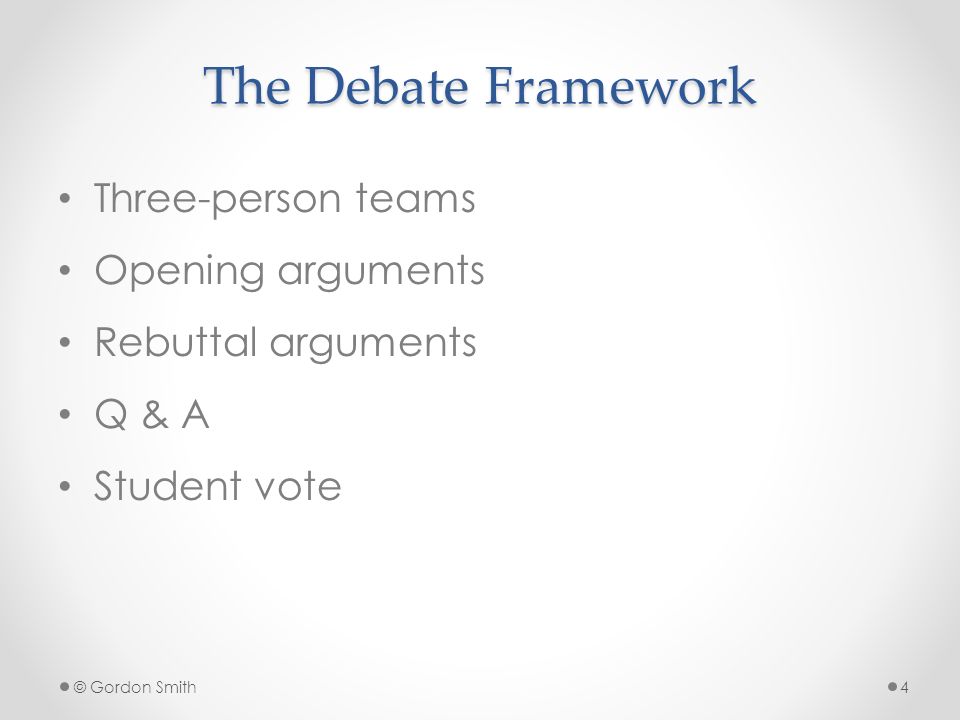 The Debate Framework

• Three-person teams
• Opening arguments
• Rebuttal arguments
• Q & A
• Student vote

© Gordon Smith

4